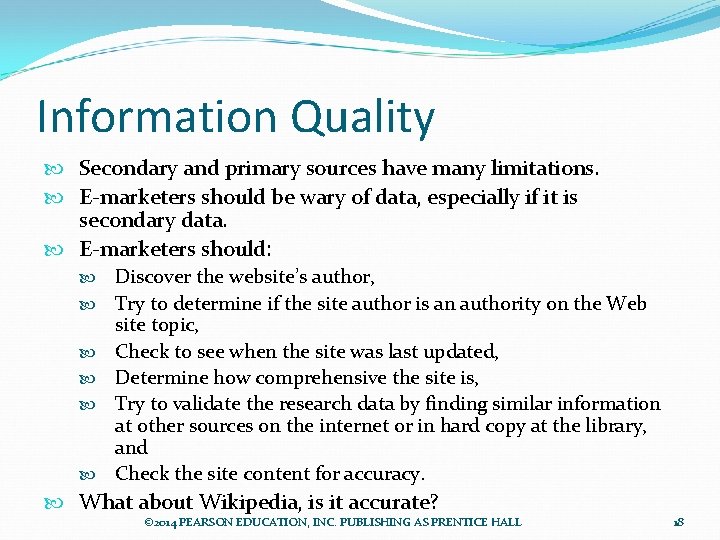 Information Quality

Secondary and primary sources have many limitations.

E-marketers should be wary of data, especially if it is secondary data.

E-marketers should:

Discover the website's author,

Try to determine if the site author is an authority on the Web site topic,

Check to see when the site was last updated,

Determine how comprehensive the site is,

Try to validate the research data by finding similar information at other sources on the internet or in hard copy at the library, and

Check the site content for accuracy.

What about Wikipedia, is it accurate?

©2014 PEARSON EDUCATION, INC. PUBLISHING AS PRENTICE HALL

18